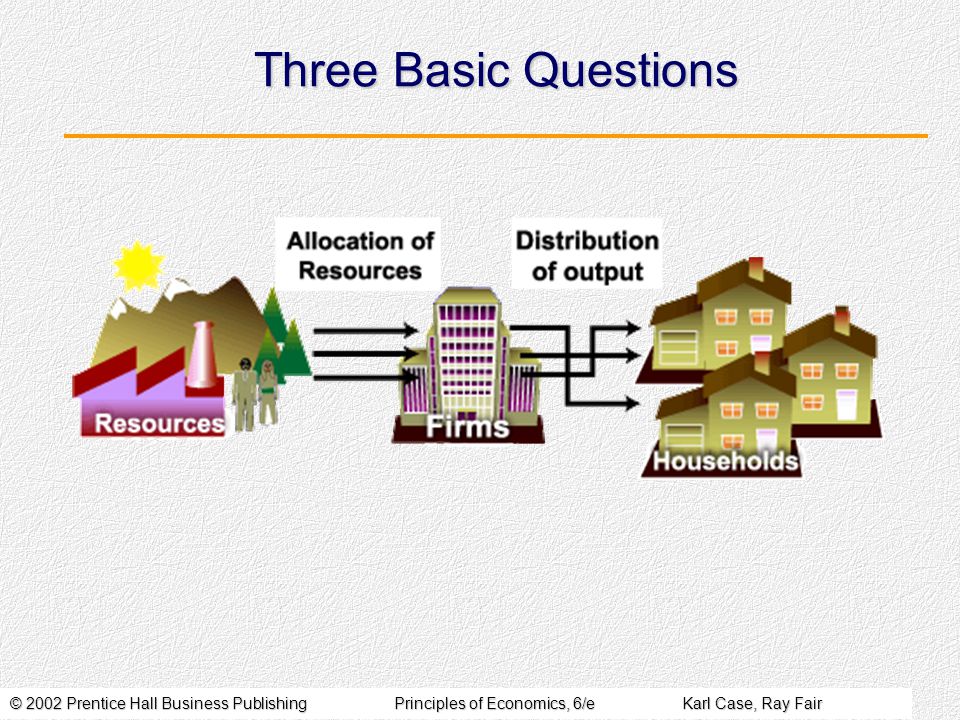 Three Basic Questions

Allocation of Resources

Distribution of output

Resources

Firms

Households

© 2002 Prentice Hall Business Publishing

Principles of Economics, 6/e

Karl Case, Ray Fair